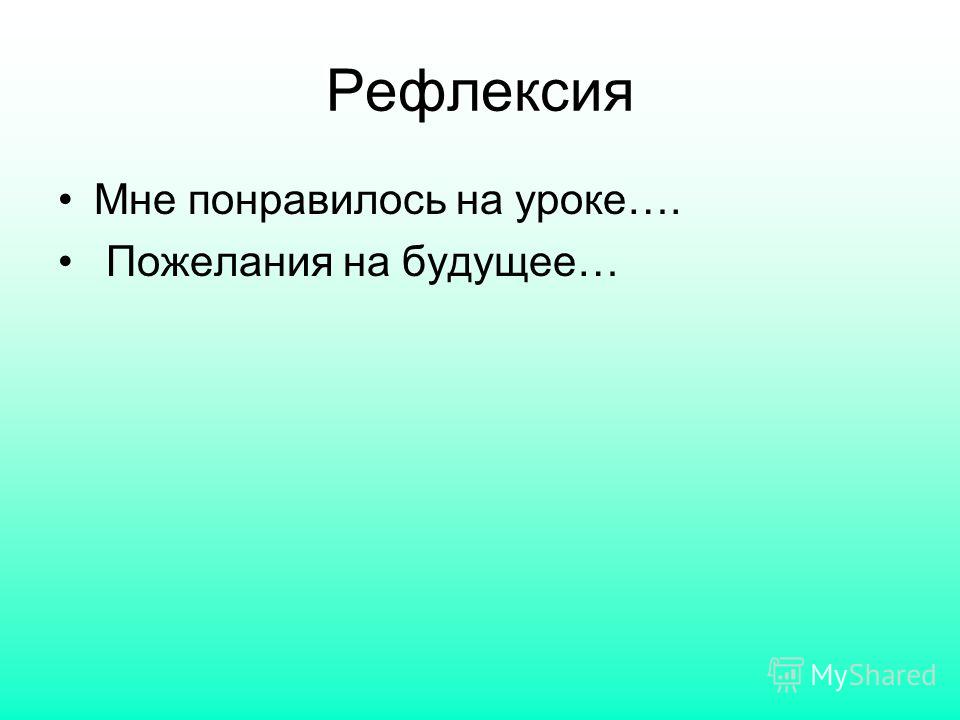 Рефлексия

• Мне понравилось на уроке….
• Пожелания на будущее…

MyShared